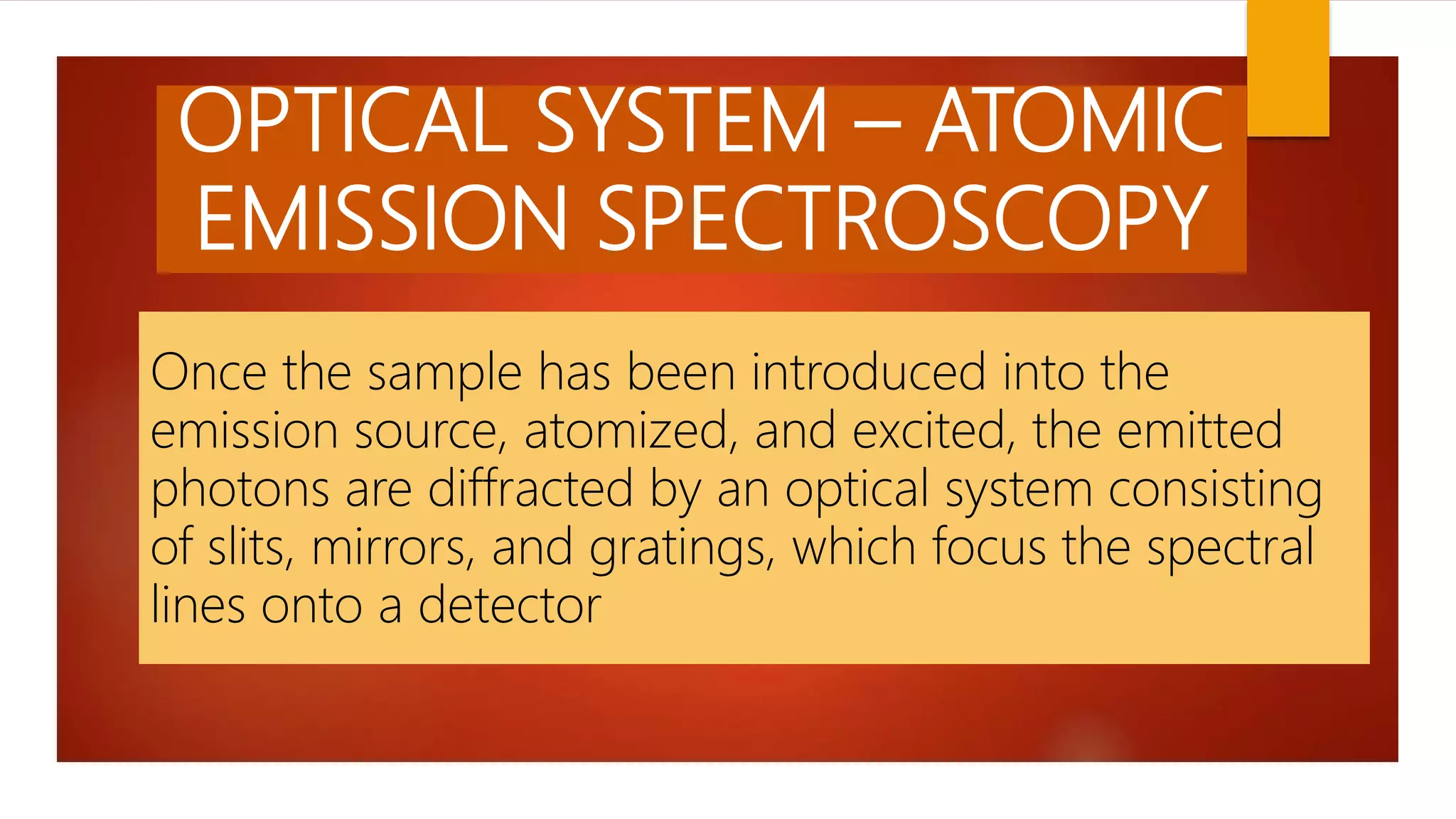 OPTICAL SYSTEM – ATOMIC EMISSION SPECTROSCOPY

Once the sample has been introduced into the emission source, atomized, and excited, the emitted photons are diffracted by an optical system consisting of slits, mirrors, and gratings, which focus the spectral lines onto a detector